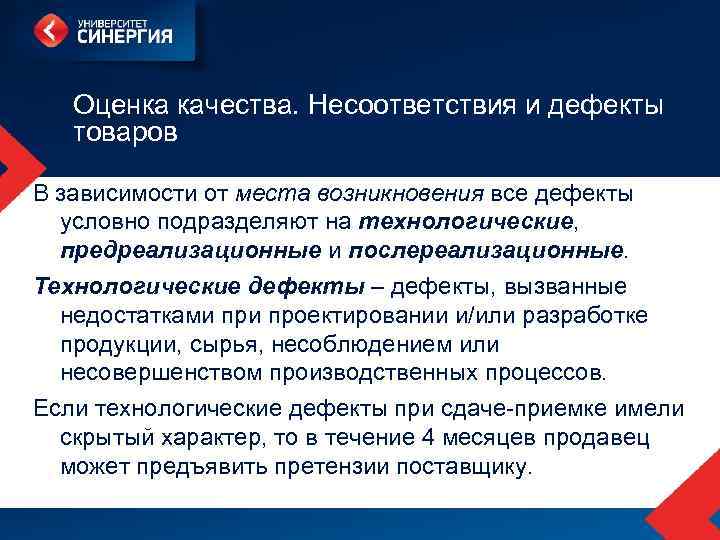 УНИВЕРСИТЕТ
СИНЕРГИЯ

Оценка качества. Несоответствия и дефекты товаров

В зависимости от места возникновения все дефекты условно подразделяют на технологические, предреализационные и послереализационные.

Технологические дефекты – дефекты, вызванные недостатками при проектировании и/или разработке продукции, сырья, несоблюдением или несовершенством производственных процессов.

Если технологические дефекты при сдаче-приемке имели скрытый характер, то в течение 4 месяцев продавец может предъявить претензии поставщику.